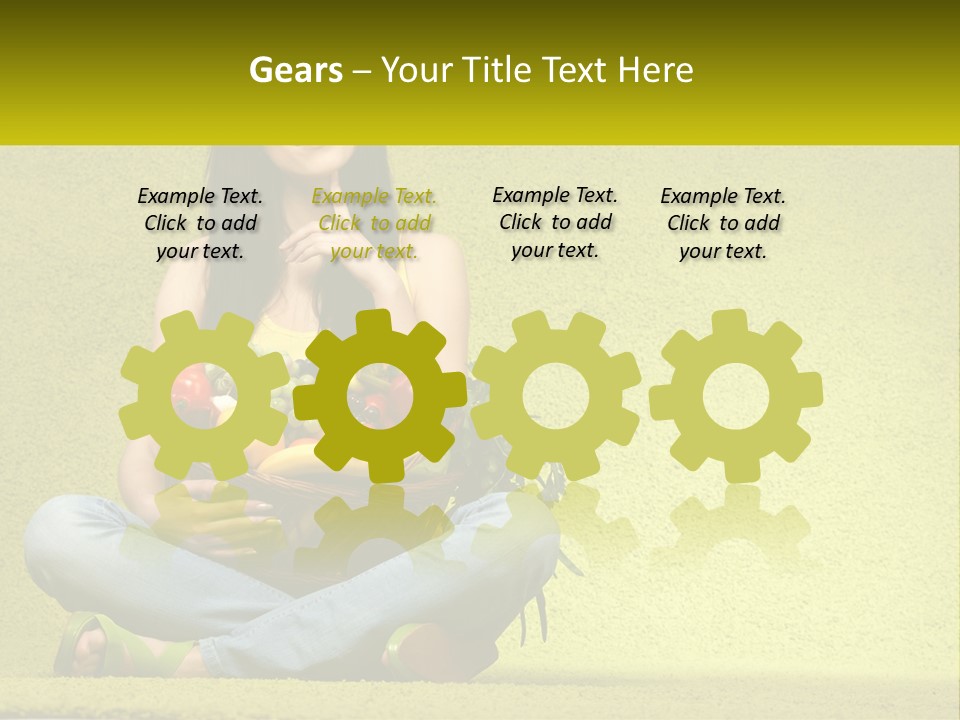 Gears – Your Title Text Here

Example Text. Click to add your text.

Example Text. Click to add your text.

Example Text. Click to add your text.

Example Text. Click to add your text.